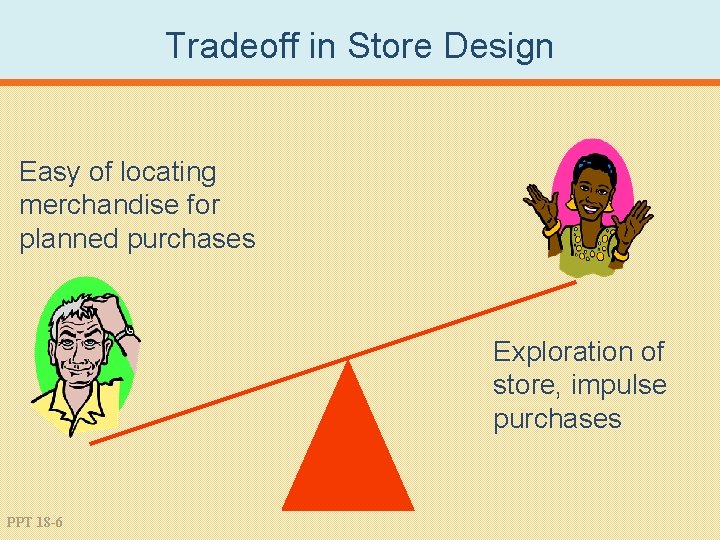 Tradeoff in Store Design

Easy of locating merchandise for planned purchases

Exploration of store, impulse purchases

PPT 18-6